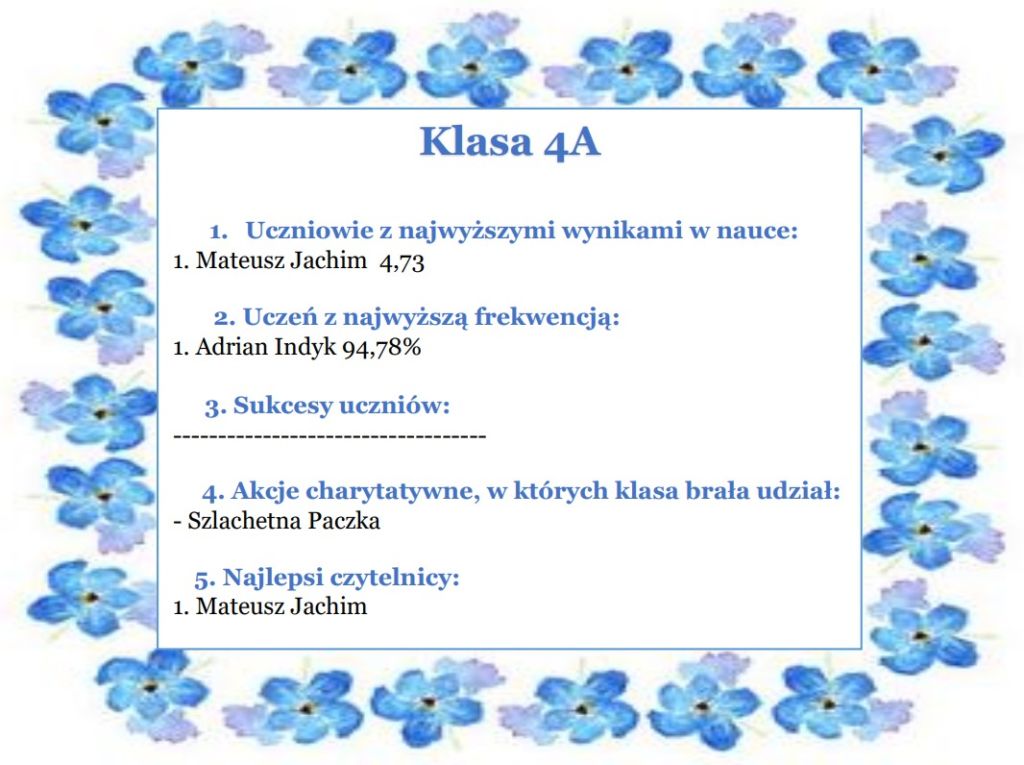 Klasa 4A

1. Uczniowie z najwyższymi wynikami w nauce:
1. Mateusz Jachim 4,73

2. Uczeń z najwyższą frekwencją:
1. Adrian Indyk 94,78%

3. Sukcesy uczniów:
-----------------------------------

4. Akcje charytatywne, w których klasa brała udział:
- Szlachetna Paczka

5. Najlepsi czytelnicy:
1. Mateusz Jachim